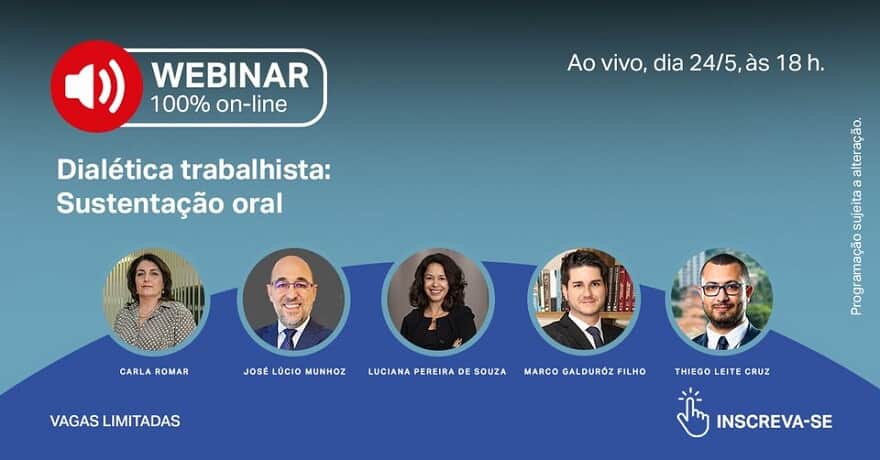 WEBINAR
100% on-line

Ao vivo, dia 24/5, às 18 h.

Dialética trabalhista:
Sustentação oral

Programação sujeita a alteração.

CARLA ROMAR

JOSÉ LÚCIO MUNHOZ

LUCIANA PEREIRA DE SOUZA

MARCO GALDURÓZ FILHO

THIEGO LEITE CRUZ

VAGAS LIMITADAS

INSCREVA-SE